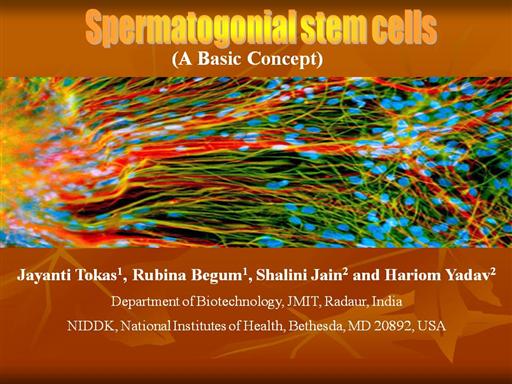 Spermatogonial stem cells
(A Basic Concept)

Jayanti Tokas$^1$, Rubina Begum$^1$, Shalini Jain$^2$ and Hariom Yadav$^2$

Department of Biotechnology, JMIT, Radaur, India

NIDDK, National Institutes of Health, Bethesda, MD 20892, USA